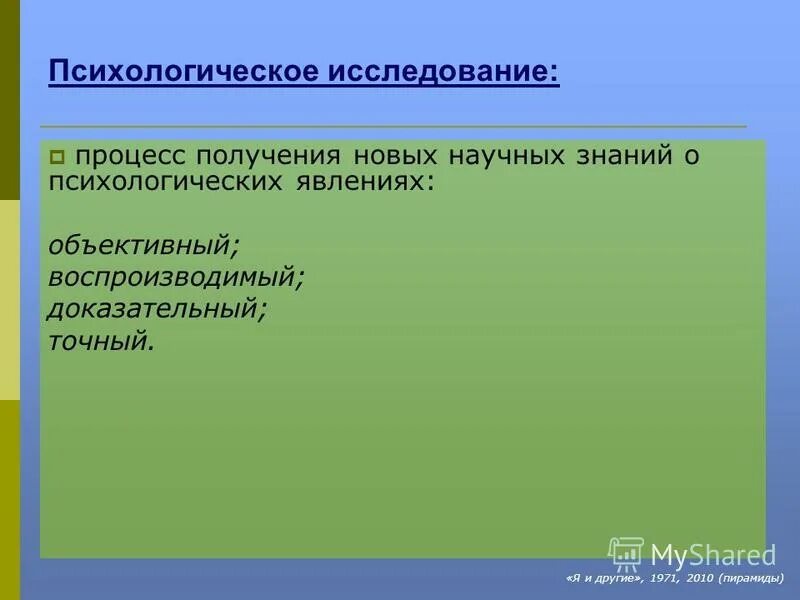 Психологическое исследование:

процесс получения новых научных знаний о психологических явлениях:

объективный;
воспроизводимый;
доказательный;
точный.

MyShared

«Я и другие», 1971, 2010 (пирамиды)